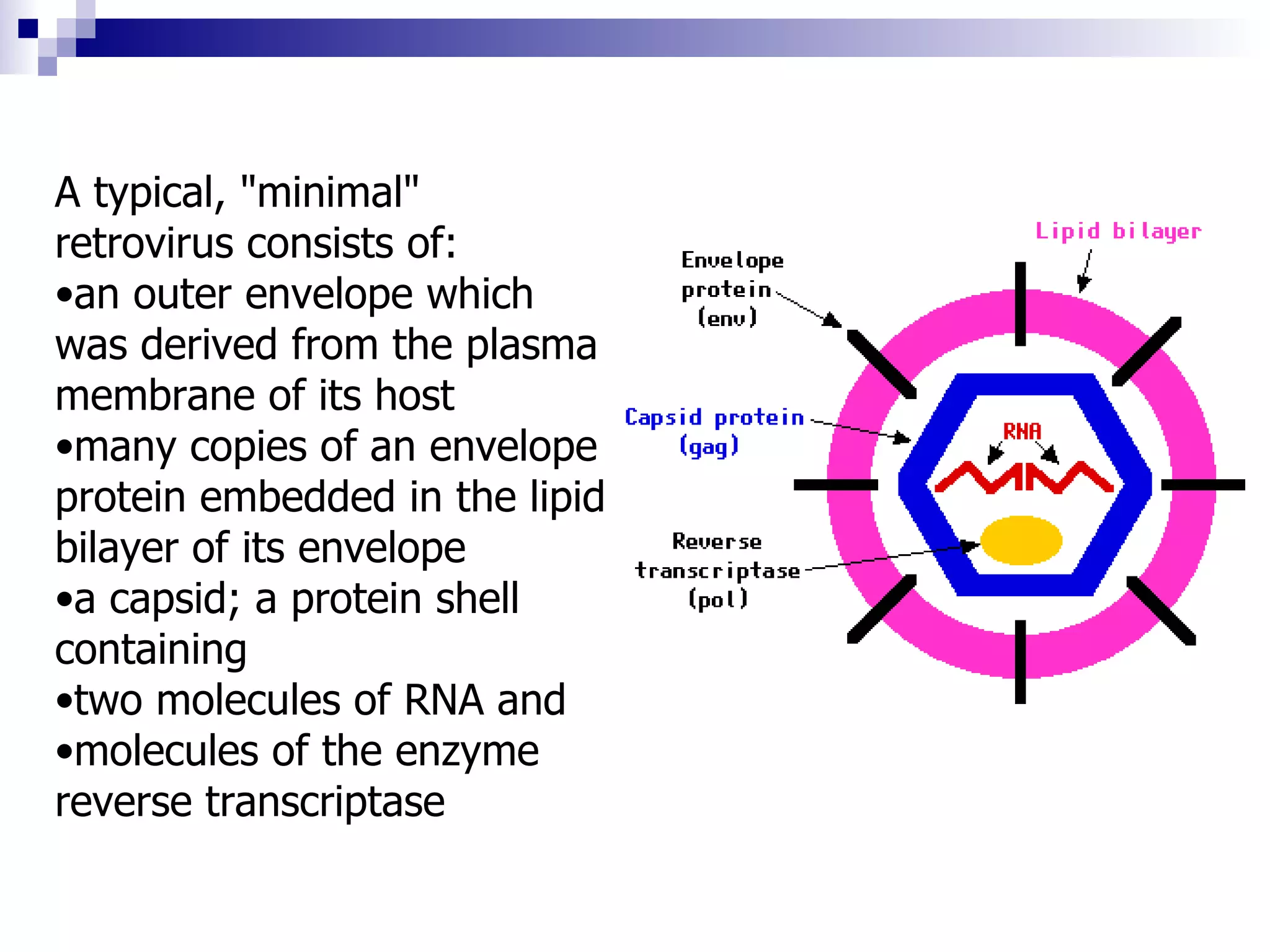 A typical, "minimal" retrovirus consists of:
•an outer envelope which was derived from the plasma membrane of its host
•many copies of an envelope protein embedded in the lipid bilayer of its envelope
•a capsid; a protein shell containing
•two molecules of RNA and
•molecules of the enzyme reverse transcriptase

Lipid bilayer
Envelope protein (env)
Capsid protein (gag)
RNA
Reverse transcriptase (pol)